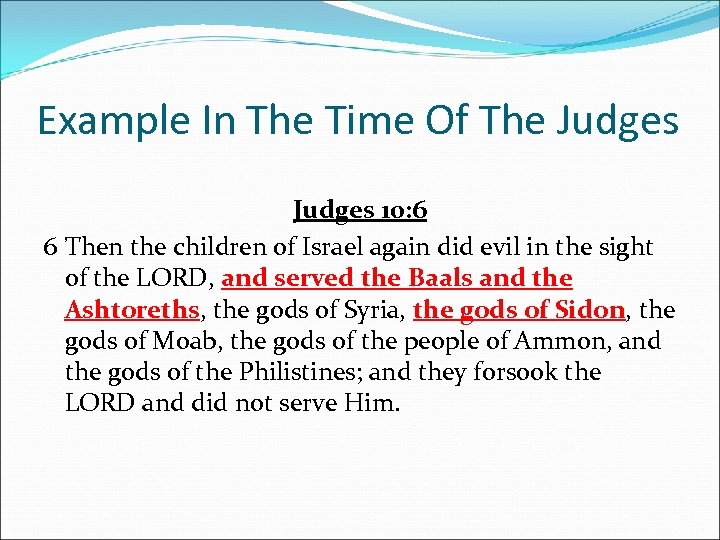 Example In The Time Of The Judges

Judges 10:6

6 Then the children of Israel again did evil in the sight of the LORD, and served the Baals and the Ashtoreths, the gods of Syria, the gods of Sidon, the gods of Moab, the gods of the people of Ammon, and the gods of the Philistines; and they forsook the LORD and did not serve Him.